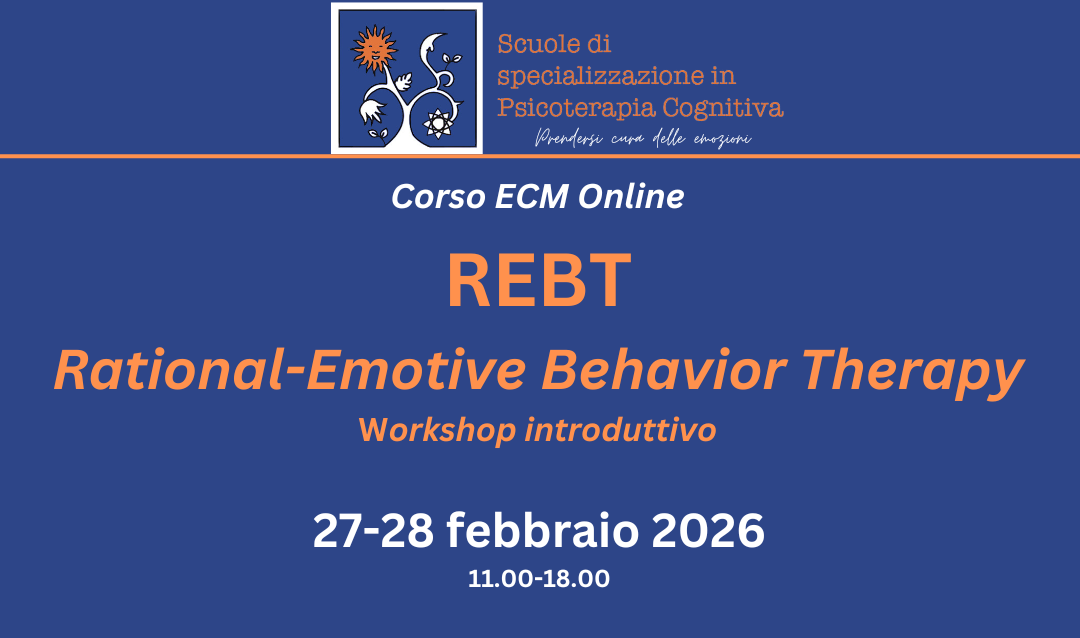 Scuole di specializzazione in Psicoterapia Cognitiva
Prendersi cura delle emozioni

Corso ECM Online

REBT

Rational-Emotive Behavior Therapy

Workshop introduttivo

27-28 febbraio 2026

11.00-18.00